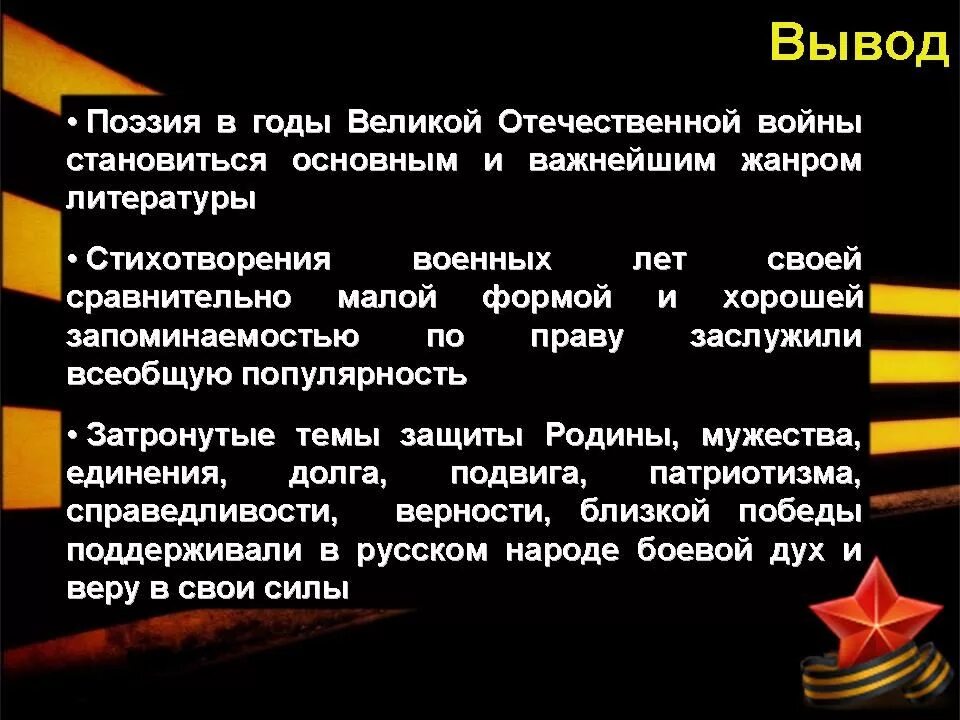 Вывод

• Поэзия в годы Великой Отечественной войны становиться основным и важнейшим жанром литературы

• Стихотворения военных лет своей сравнительно малой формой и хорошей запоминаемостью по праву заслужили всеобщую популярность

• Затронутые темы защиты Родины, мужества, единения, долга, подвига, патриотизма, справедливости, верности, близкой победы поддерживали в русском народе боевой дух и веру в свои силы